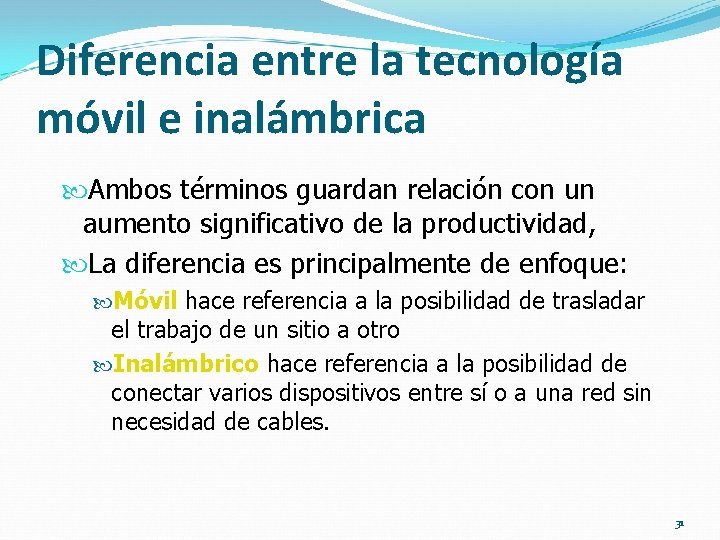 Diferencia entre la tecnología móvil e inalámbrica

Ambos términos guardan relación con un aumento significativo de la productividad,

La diferencia es principalmente de enfoque:

Móvil hace referencia a la posibilidad de trasladar el trabajo de un sitio a otro

Inalámbrico hace referencia a la posibilidad de conectar varios dispositivos entre sí o a una red sin necesidad de cables.

31